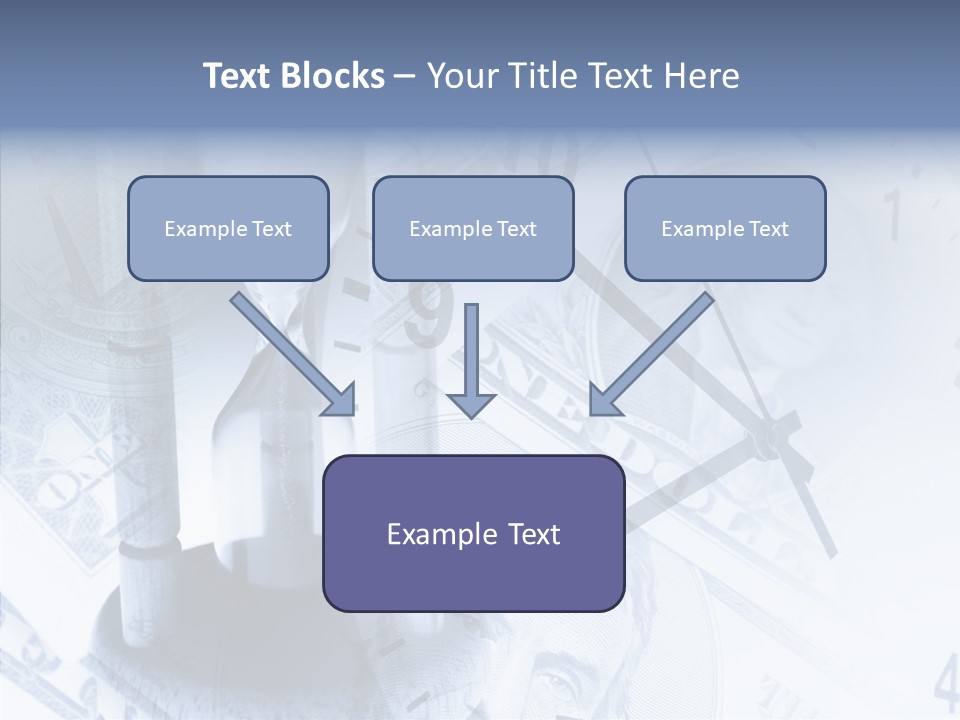 Text Blocks – Your Title Text Here

Example Text

Example Text

Example Text

Example Text